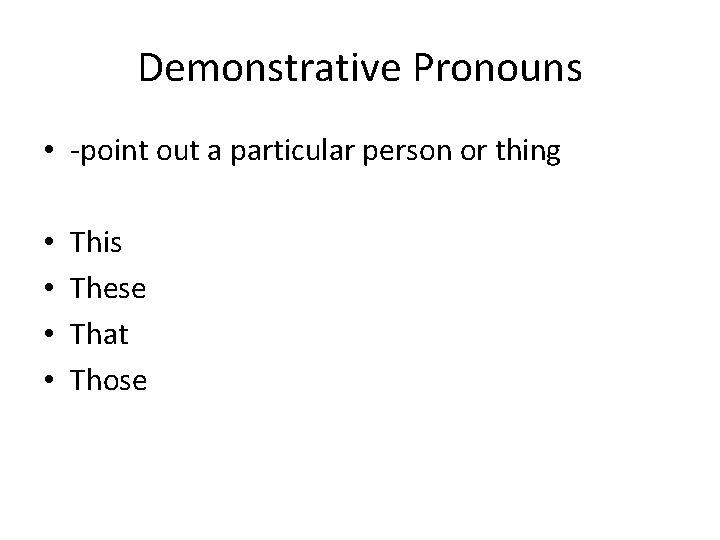 Demonstrative Pronouns

• -point out a particular person or thing

• This
• These
• That
• Those